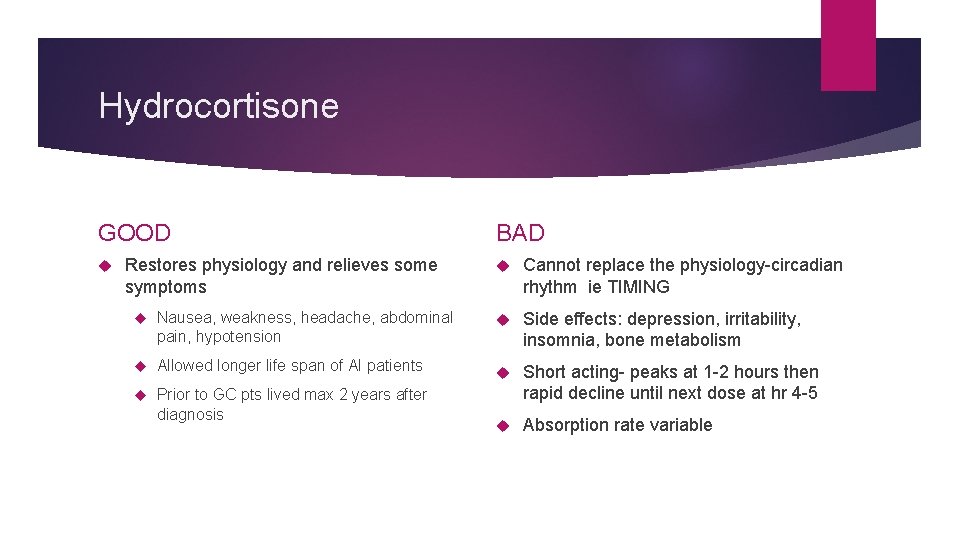 Hydrocortisone

GOOD

Restores physiology and relieves some symptoms

Nausea, weakness, headache, abdominal pain, hypotension

Allowed longer life span of AI patients

Prior to GC pts lived max 2 years after diagnosis

BAD

Cannot replace the physiology-circadian rhythm ie TIMING

Side effects: depression, irritability, insomnia, bone metabolism

Short acting- peaks at 1-2 hours then rapid decline until next dose at hr 4-5

Absorption rate variable